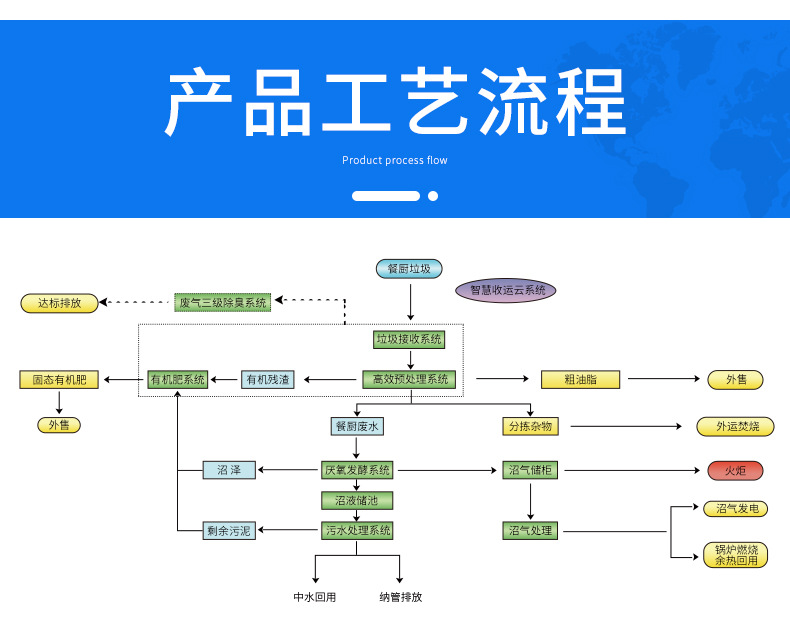 产品工艺流程

Product process flow

餐厨垃圾

智慧收运云系统

达标排放

废气三级除臭系统

垃圾接收系统

固态有机肥

有机肥系统

有机残渣

高效预处理系统

粗油脂

外售

外售

餐厨废水

分拣杂物

外运焚烧

沼泽

厌氧发酵系统

沼气储柜

火炬

沼液储池

沼气发电

剩余污泥

污水处理系统

沼气处理

锅炉燃烧余热回用

中水回用

纳管排放